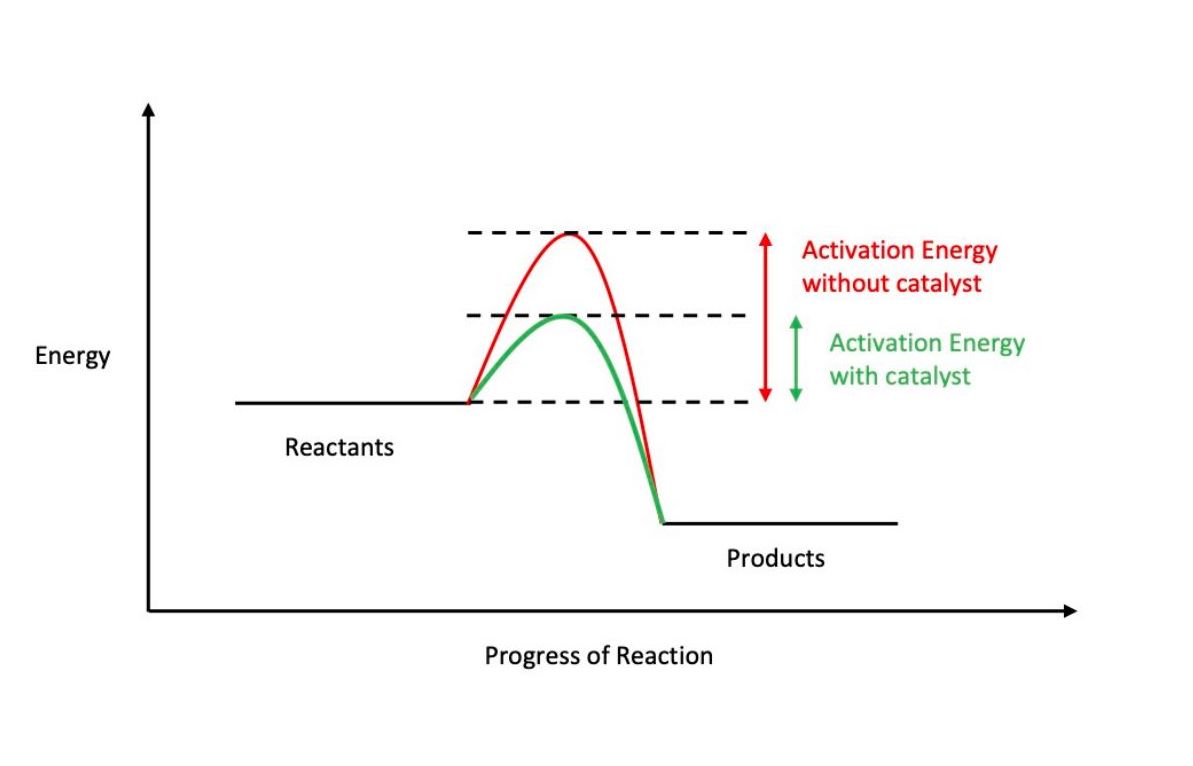 Energy

Activation Energy without catalyst

Activation Energy with catalyst

Reactants

Products

Progress of Reaction